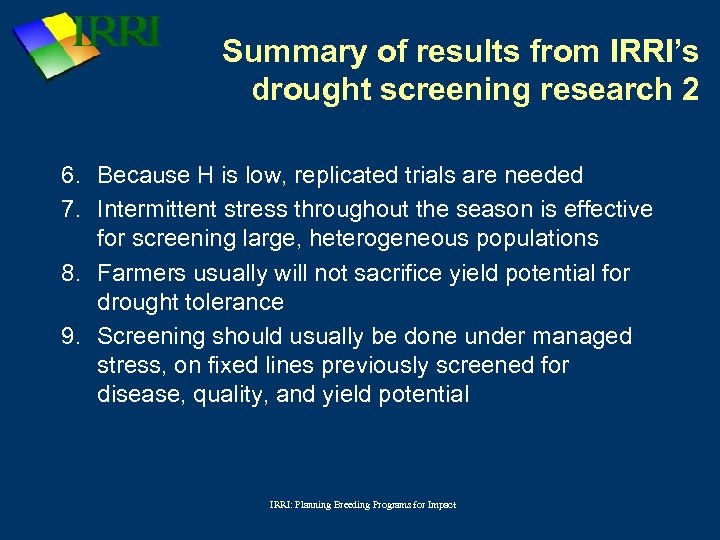 IRRI

Summary of results from IRRI's drought screening research 2

6. Because H is low, replicated trials are needed
7. Intermittent stress throughout the season is effective for screening large, heterogeneous populations
8. Farmers usually will not sacrifice yield potential for drought tolerance
9. Screening should usually be done under managed stress, on fixed lines previously screened for disease, quality, and yield potential

IRRI: Planning Breeding Programs for Impact